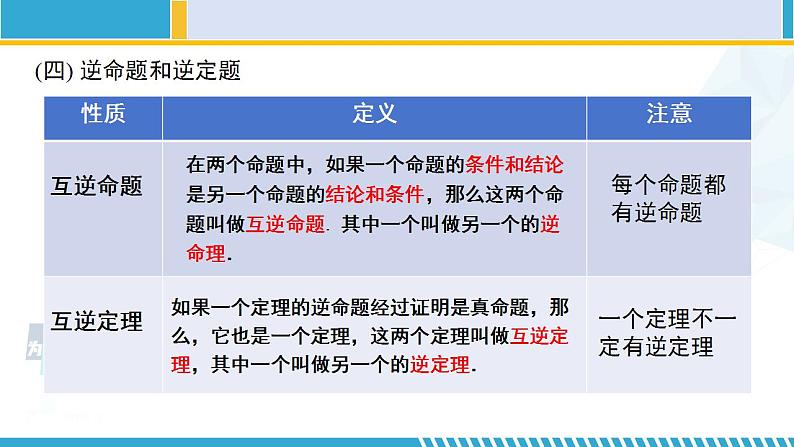 (四) 逆命题和逆定题

| 性质 | 定义 | 注意 |
|---|---|---|
| 互逆命题 | 在两个命题中，如果一个命题的条件和结论是另一个命题的结论和条件，那么这两个命题叫做互逆命题. 其中一个叫做另一个的逆命理. | 每个命题都有逆命题 |
| 互逆定理 | 如果一个定理的逆命题经过证明是真命题，那么，它也是一个定理，这两个定理叫做互逆定理，其中一个叫做另一个的逆定理. | 一个定理不一定有逆定理 |